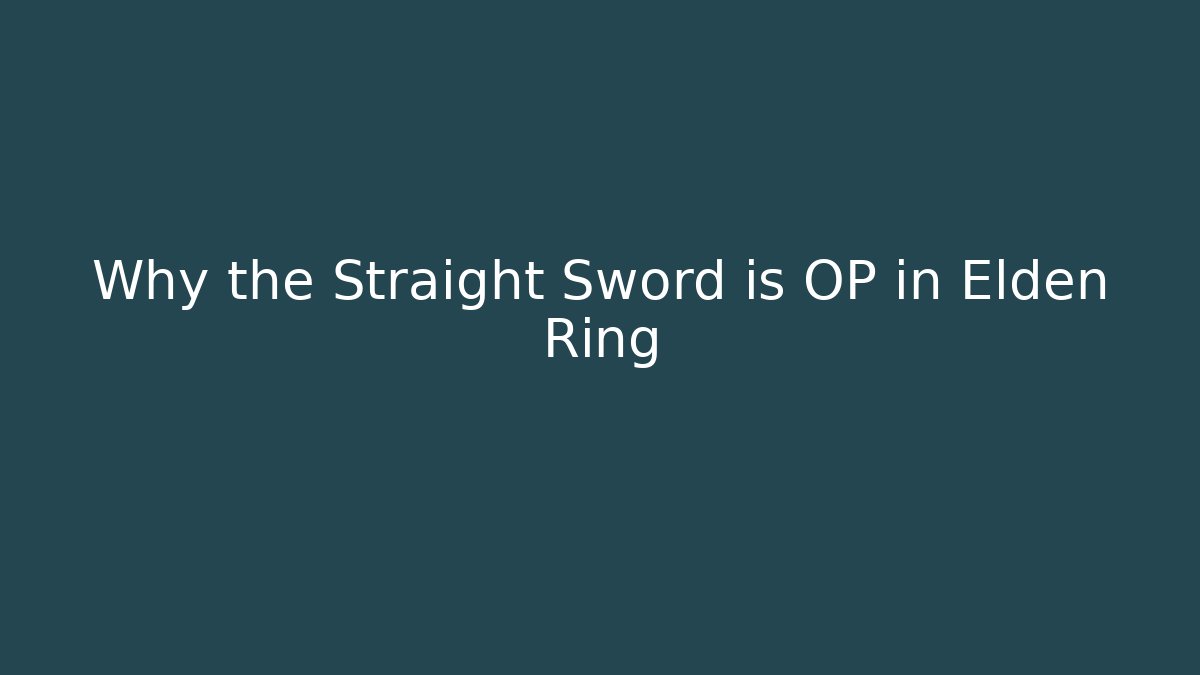 Why the Straight Sword is OP in Elden Ring